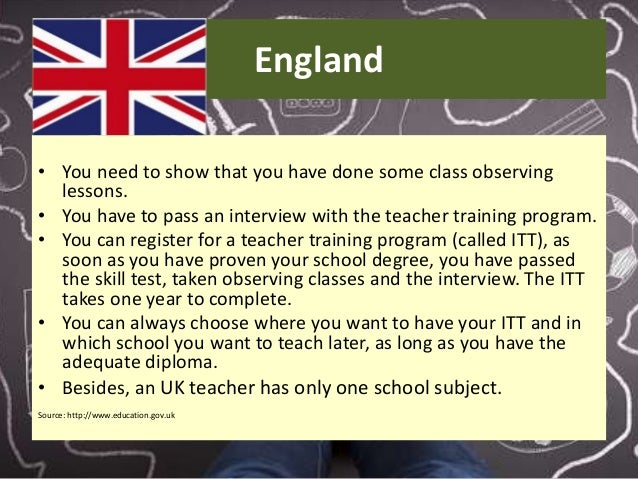 England

• You need to show that you have done some class observing lessons.
• You have to pass an interview with the teacher training program.
• You can register for a teacher training program (called ITT), as soon as you have proven your school degree, you have passed the skill test, taken observing classes and the interview. The ITT takes one year to complete.
• You can always choose where you want to have your ITT and in which school you want to teach later, as long as you have the adequate diploma.
• Besides, an UK teacher has only one school subject.

Source: http://www.education.gov.uk